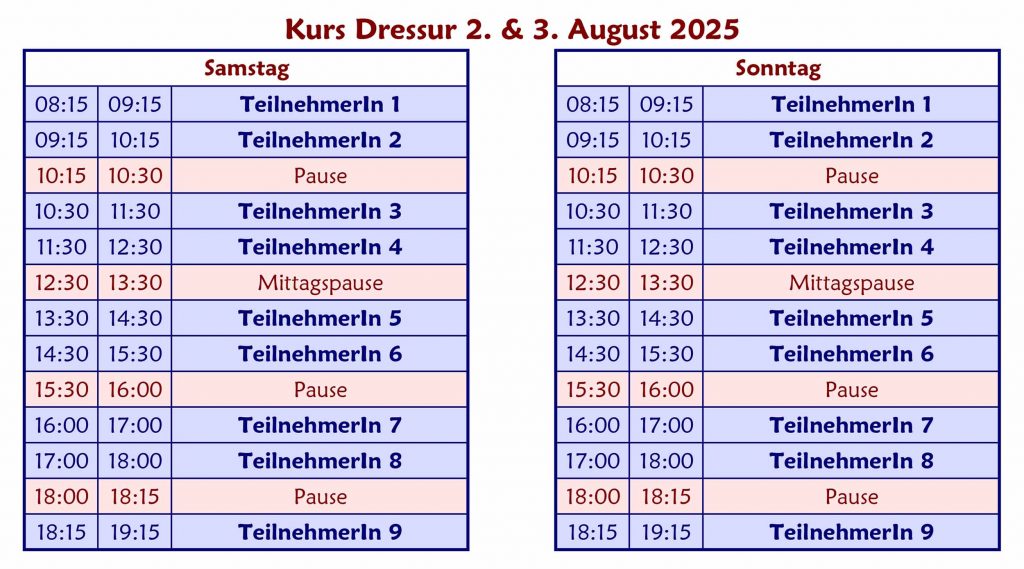 Kurs Dressur 2. & 3. August 2025

| Samstag | | |
|---|---|---|
| 08:15 | 09:15 | TeilnehmerIn 1 |
| 09:15 | 10:15 | TeilnehmerIn 2 |
| 10:15 | 10:30 | Pause |
| 10:30 | 11:30 | TeilnehmerIn 3 |
| 11:30 | 12:30 | TeilnehmerIn 4 |
| 12:30 | 13:30 | Mittagspause |
| 13:30 | 14:30 | TeilnehmerIn 5 |
| 14:30 | 15:30 | TeilnehmerIn 6 |
| 15:30 | 16:00 | Pause |
| 16:00 | 17:00 | TeilnehmerIn 7 |
| 17:00 | 18:00 | TeilnehmerIn 8 |
| 18:00 | 18:15 | Pause |
| 18:15 | 19:15 | TeilnehmerIn 9 |

| Sonntag | | |
|---|---|---|
| 08:15 | 09:15 | TeilnehmerIn 1 |
| 09:15 | 10:15 | TeilnehmerIn 2 |
| 10:15 | 10:30 | Pause |
| 10:30 | 11:30 | TeilnehmerIn 3 |
| 11:30 | 12:30 | TeilnehmerIn 4 |
| 12:30 | 13:30 | Mittagspause |
| 13:30 | 14:30 | TeilnehmerIn 5 |
| 14:30 | 15:30 | TeilnehmerIn 6 |
| 15:30 | 16:00 | Pause |
| 16:00 | 17:00 | TeilnehmerIn 7 |
| 17:00 | 18:00 | TeilnehmerIn 8 |
| 18:00 | 18:15 | Pause |
| 18:15 | 19:15 | TeilnehmerIn 9 |